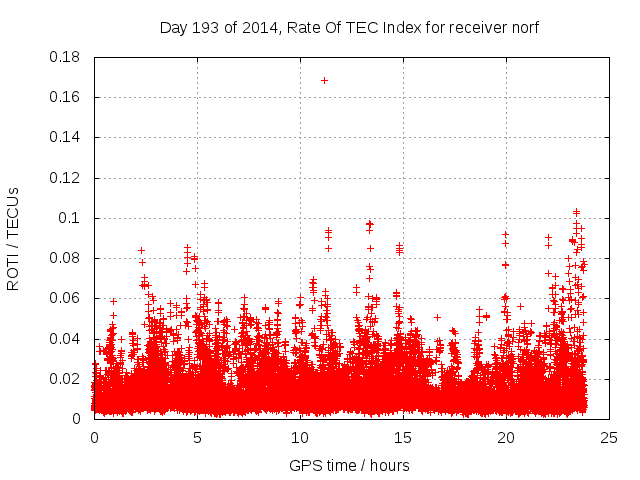 Day 193 of 2014, Rate Of TEC Index for receiver norf

ROTI / TECUs

0.18
0.16
0.14
0.12
0.1
0.08
0.06
0.04
0.02
0

0
5
10
15
20
25

GPS time / hours